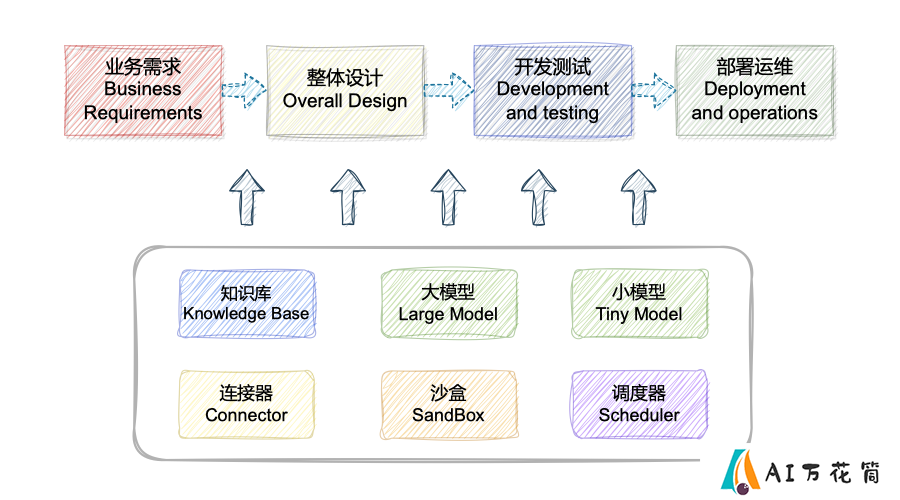 业务需求
Business Requirements

整体设计
Overall Design

开发测试
Development and testing

部署运维
Deployment and operations

知识库
Knowledge Base

大模型
Large Model

小模型
Tiny Model

连接器
Connector

沙盒
SandBox

调度器
Scheduler

AI万花筒